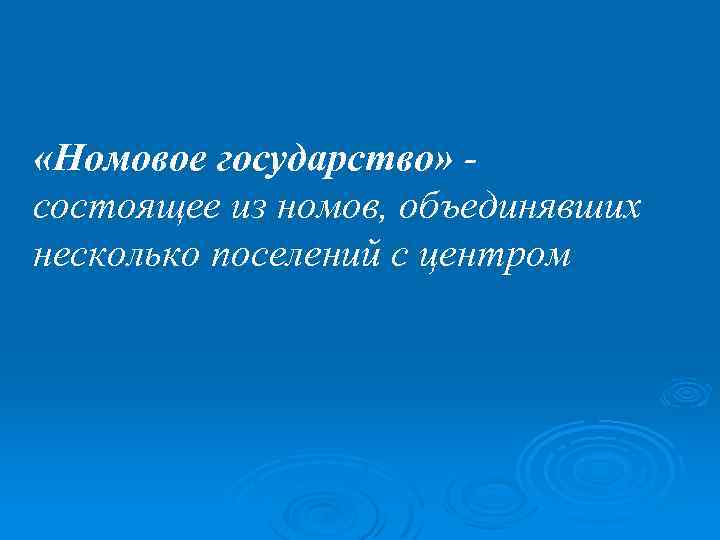 «Номовое государство» - состоящее из номов, объединявших несколько поселений с центром